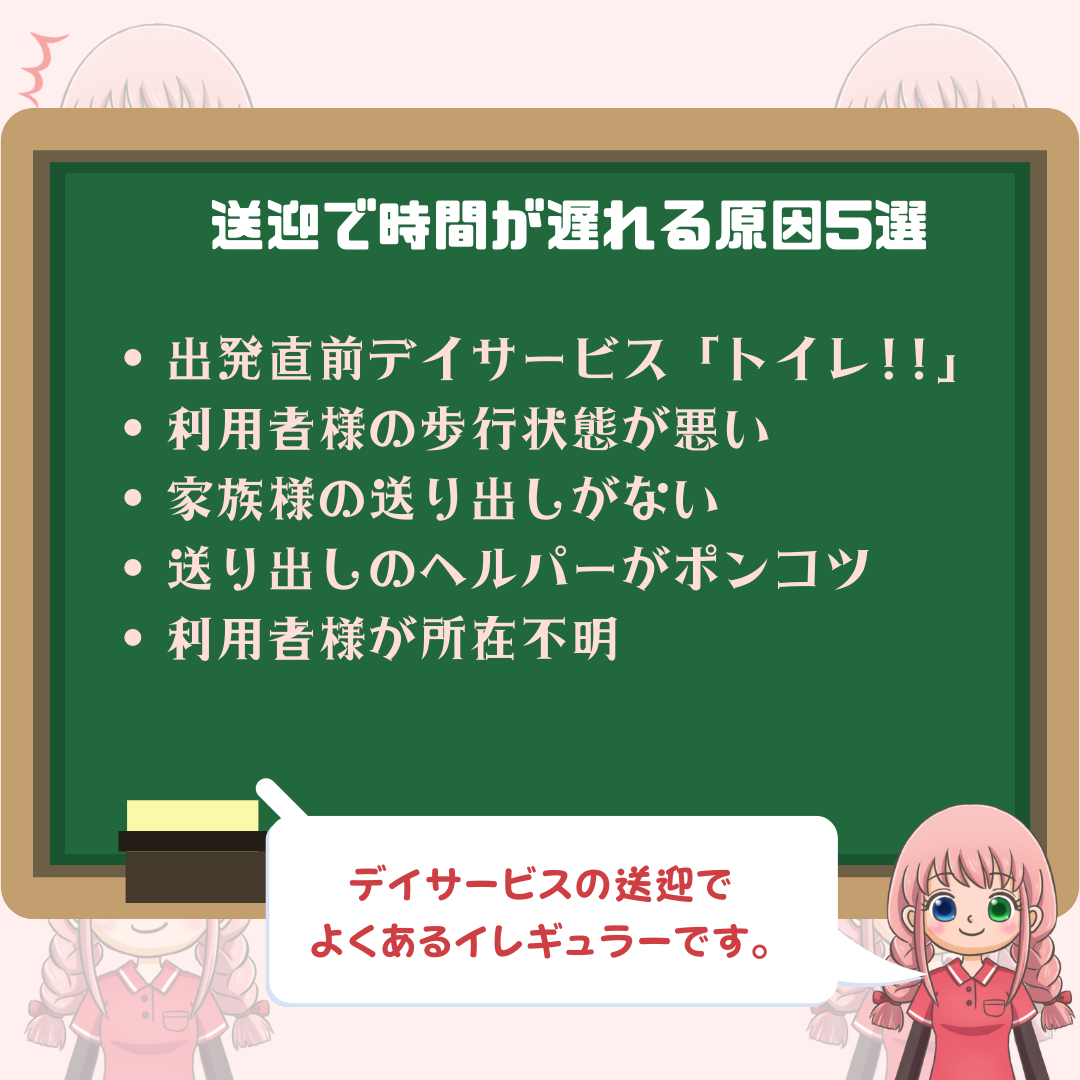 送迎で時間が遅れる原因5選

• 出発直前デイサービス「トイレ!!」
• 利用者様の歩行状態が悪い
• 家族様の送り出しがない
• 送り出しのヘルパーがポンコツ
• 利用者様が所在不明

デイサービスの送迎で
よくあるイレギュラーです。